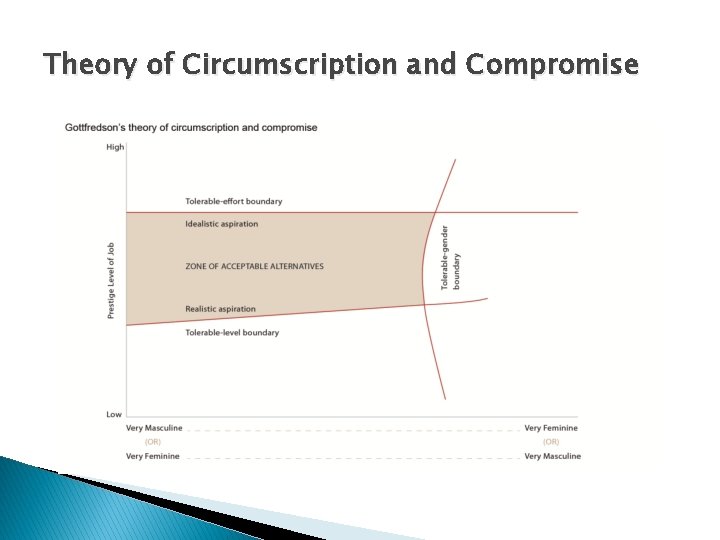 Theory of Circumscription and Compromise

Gottfredson's theory of circumscription and compromise

High

Prestige Level of Job

Tolerable-effort boundary

Idealistic aspiration

ZONE OF ACCEPTABLE ALTERNATIVES

Realistic aspiration

Tolerable-level boundary

Tolerable-gender boundary

Low

Very Masculine
(OR)
Very Feminine

Very Feminine
(OR)
Very Masculine